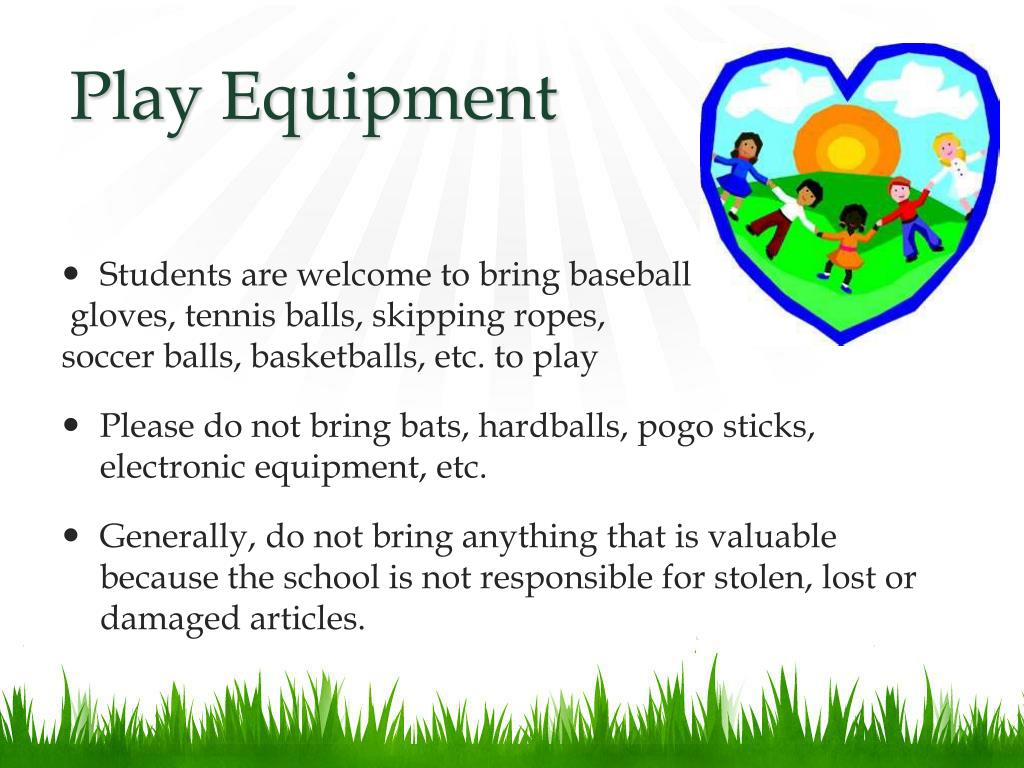 Play Equipment

• Students are welcome to bring baseball gloves, tennis balls, skipping ropes, soccer balls, basketballs, etc. to play

• Please do not bring bats, hardballs, pogo sticks, electronic equipment, etc.

• Generally, do not bring anything that is valuable because the school is not responsible for stolen, lost or damaged articles.